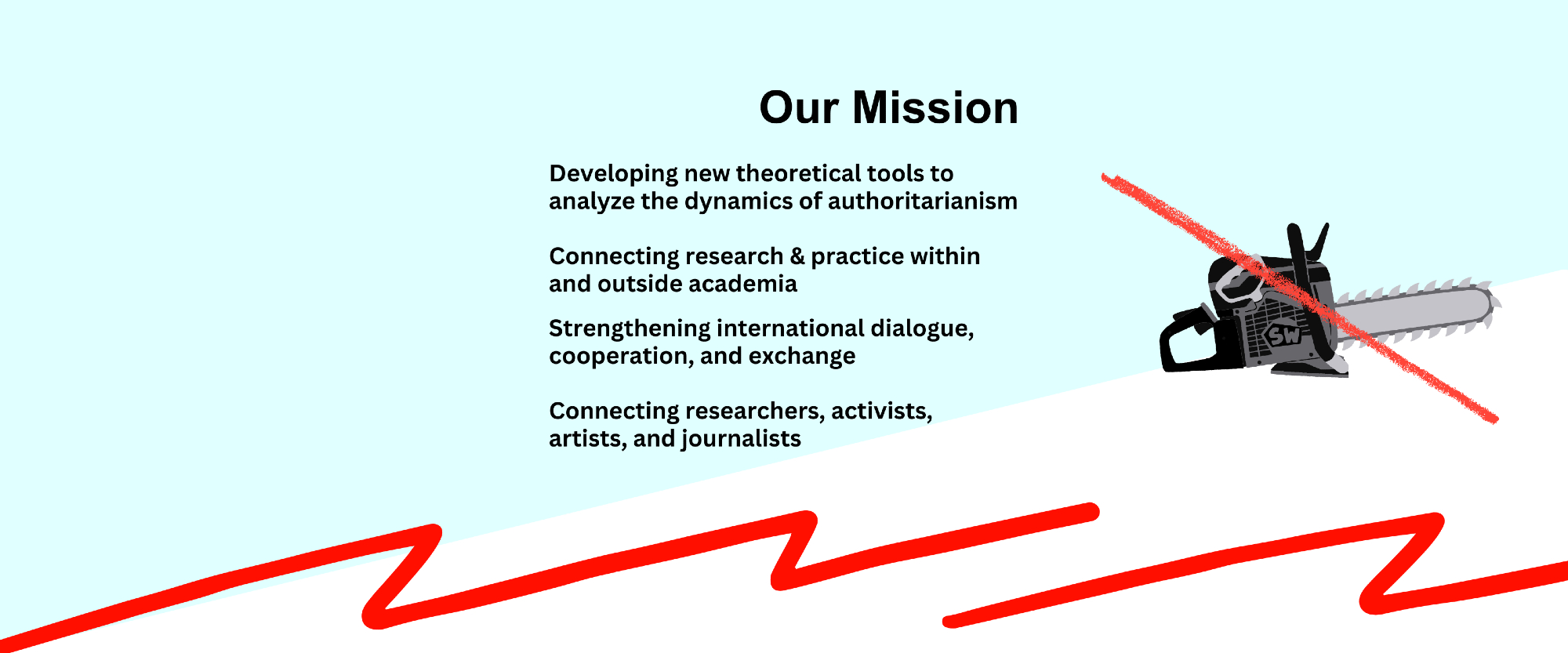 Our Mission

Developing new theoretical tools to analyze the dynamics of authoritarianism

Connecting research & practice within and outside academia

Strengthening international dialogue, cooperation, and exchange

Connecting researchers, activists, artists, and journalists

SW